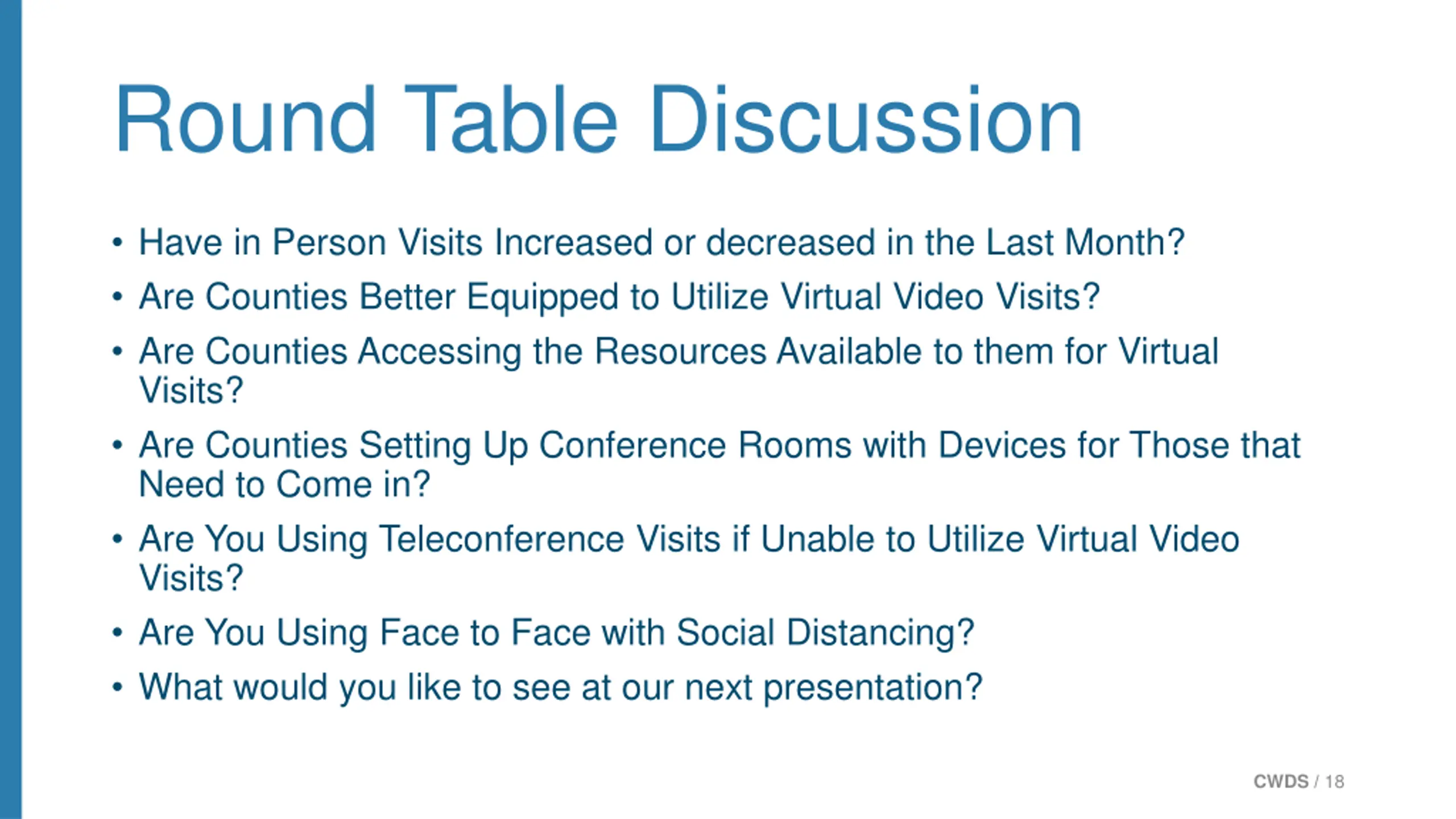 Round Table Discussion

• Have in Person Visits Increased or decreased in the Last Month?
• Are Counties Better Equipped to Utilize Virtual Video Visits?
• Are Counties Accessing the Resources Available to them for Virtual Visits?
• Are Counties Setting Up Conference Rooms with Devices for Those that Need to Come in?
• Are You Using Teleconference Visits if Unable to Utilize Virtual Video Visits?
• Are You Using Face to Face with Social Distancing?
• What would you like to see at our next presentation?

CWDS / 18